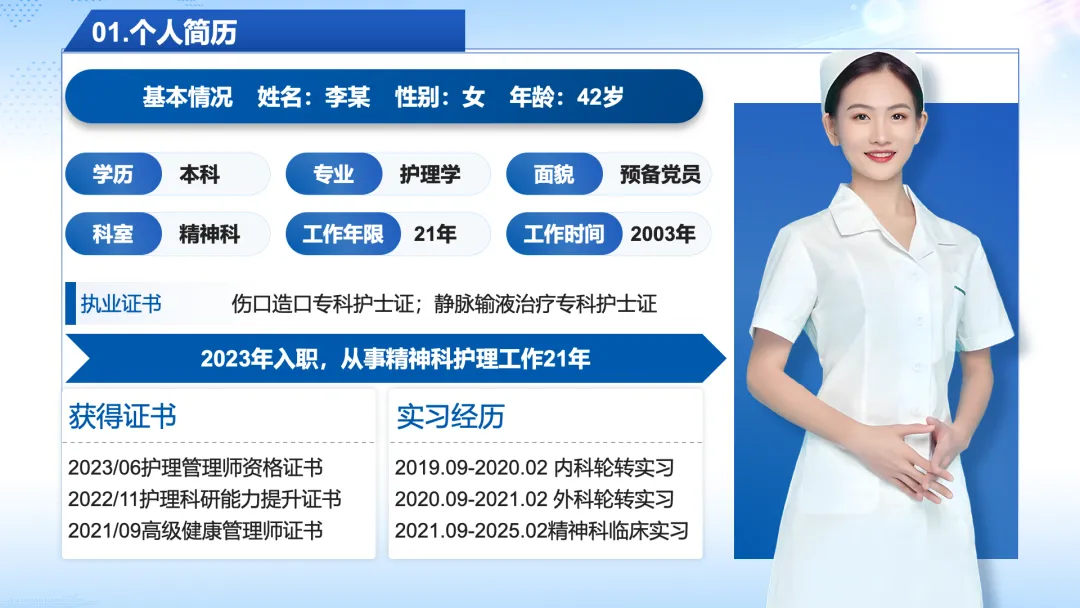 01.个人简历

基本情况 姓名：李某 性别：女 年龄：42岁

学历 本科
专业 护理学
面貌 预备党员
科室 精神科
工作年限 21年
工作时间 2003年

执业证书 伤口造口专科护士证；静脉输液治疗专科护士证

2023年入职，从事精神科护理工作21年

获得证书
2023/06护理管理师资格证书
2022/11护理科研能力提升证书
2021/09高级健康管理师证书

实习经历
2019.09-2020.02 内科轮转实习
2020.09-2021.02 外科轮转实习
2021.09-2025.02精神科临床实习